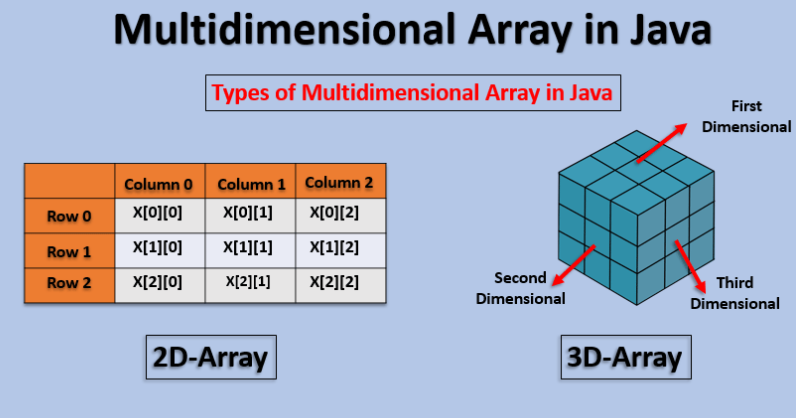 Multidimensional Array in Java

Types of Multidimensional Array in Java

| | Column 0 | Column 1 | Column 2 |
|---|---|---|---|
| Row 0 | X[0][0] | X[0][1] | X[0][2] |
| Row 1 | X[1][0] | X[1][1] | X[1][2] |
| Row 2 | X[2][0] | X[2][1] | X[2][2] |

2D-Array

First Dimensional

Second Dimensional

Third Dimensional

3D-Array